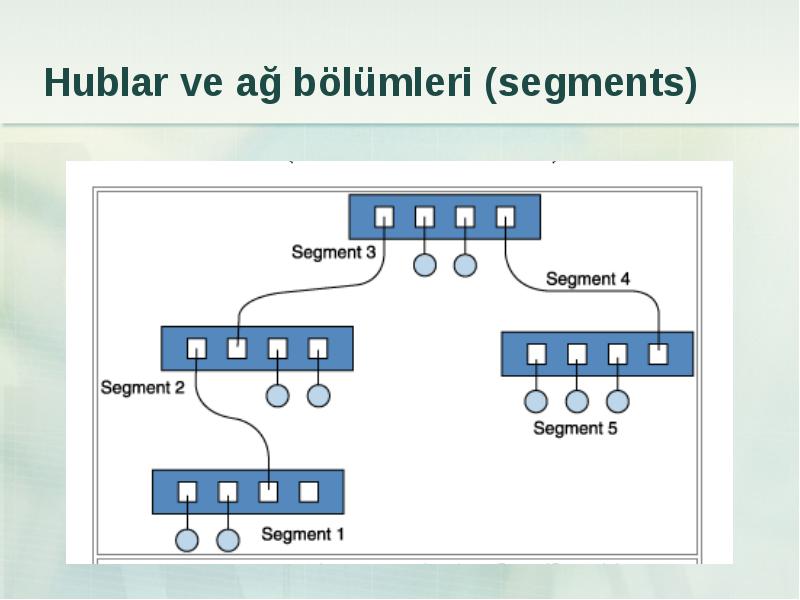 Hublar ve ağ bölümleri (segments)

Segment 3

Segment 4

Segment 2

Segment 5

Segment 1